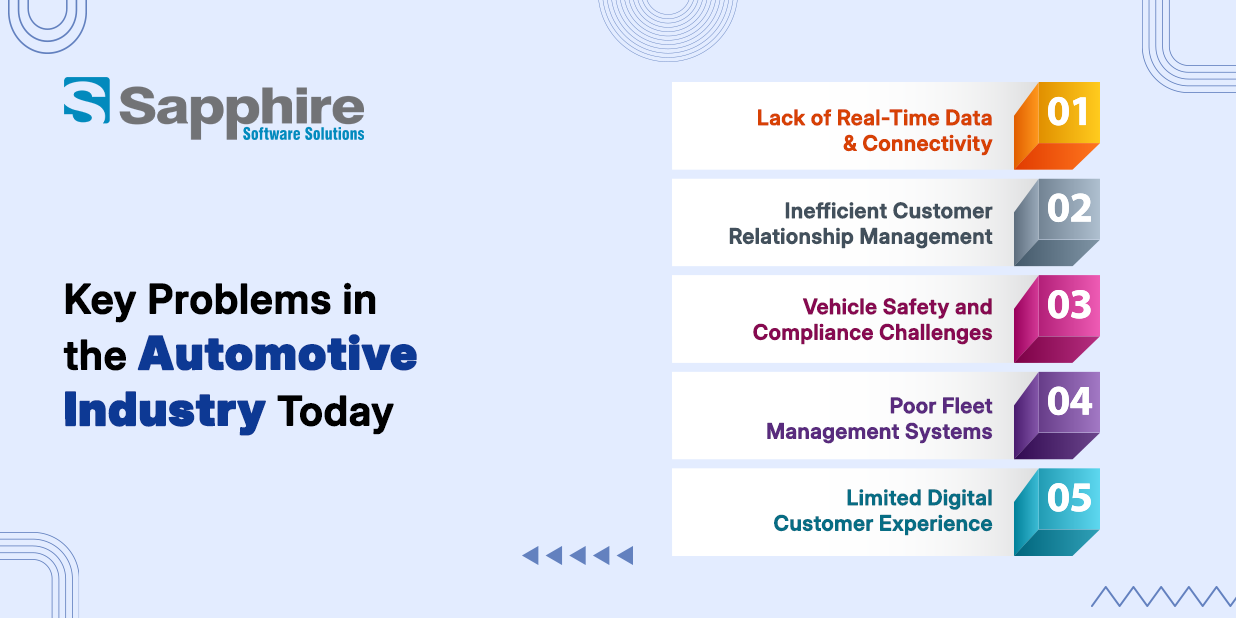 Sapphire
Software Solutions

Key Problems in the Automotive Industry Today

Lack of Real-Time Data & Connectivity 01

Inefficient Customer Relationship Management 02

Vehicle Safety and Compliance Challenges 03

Poor Fleet Management Systems 04

Limited Digital Customer Experience 05